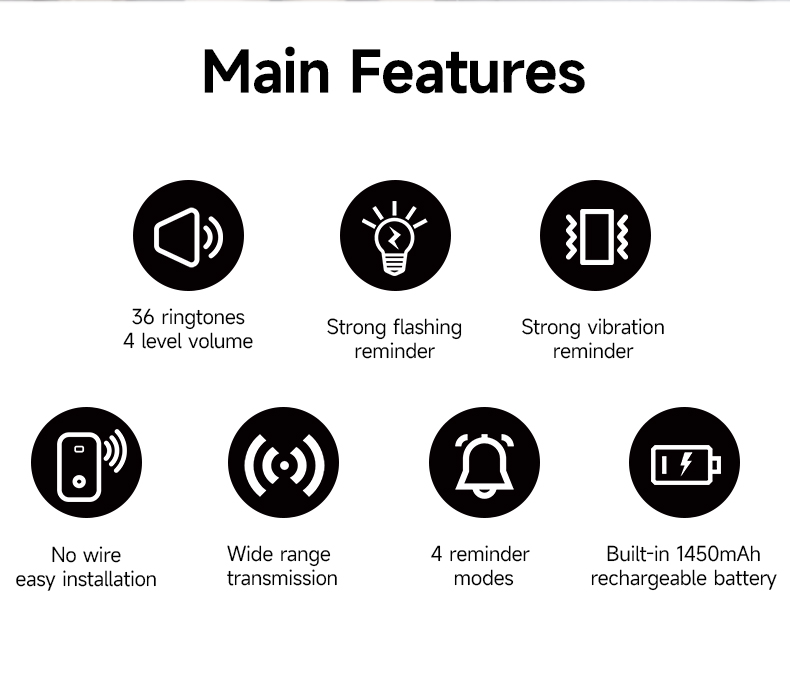 Main Features

36 ringtones
4 level volume

Strong flashing
reminder

Strong vibration
reminder

No wire
easy installation

Wide range
transmission

4 reminder
modes

Built-in 1450mAh
rechargeable battery